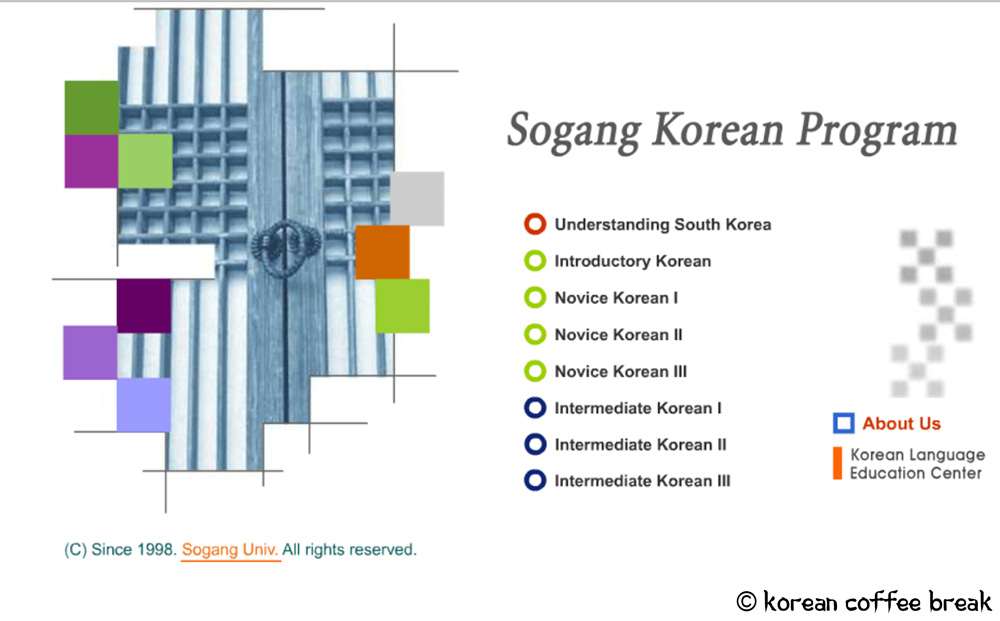 Sogang Korean Program

Understanding South Korea
Introductory Korean
Novice Korean I
Novice Korean II
Novice Korean III
Intermediate Korean I
Intermediate Korean II
Intermediate Korean III

About Us
Korean Language Education Center

(C) Since 1998. Sogang Univ. All rights reserved.

© korean coffee break